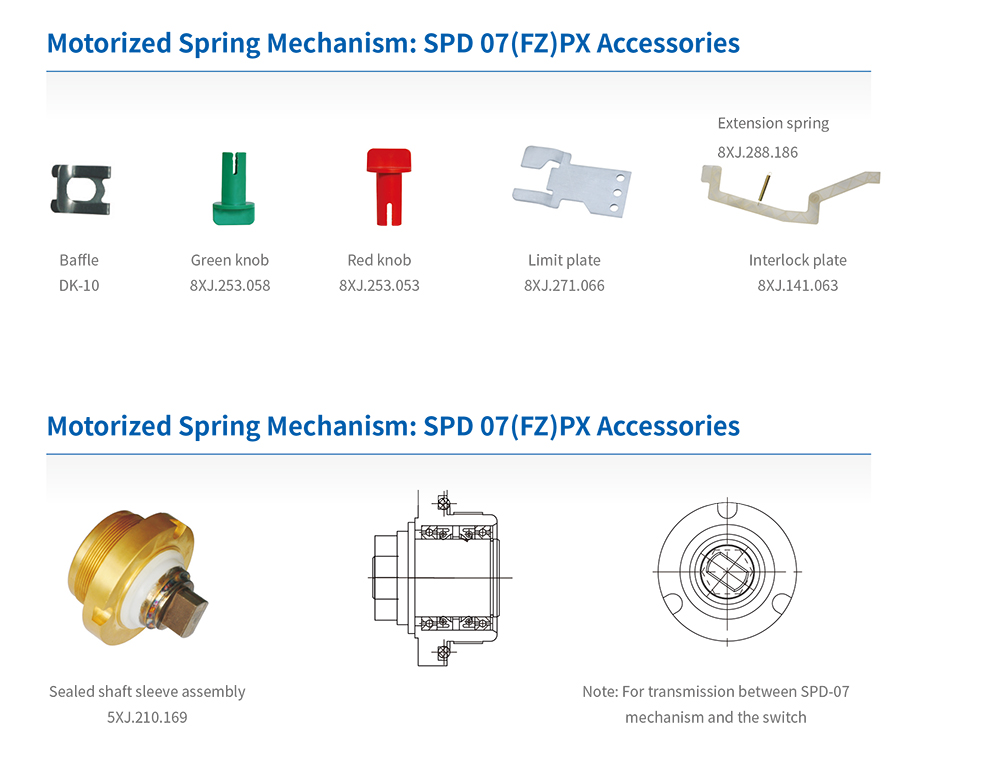 Motorized Spring Mechanism: SPD 07(FZ)PX Accessories

Extension spring
8XJ.288.186

Baffle
DK-10

Green knob
8XJ.253.058

Red knob
8XJ.253.053

Limit plate
8XJ.271.066

Interlock plate
8XJ.141.063

Motorized Spring Mechanism: SPD 07(FZ)PX Accessories

Sealed shaft sleeve assembly
5XJ.210.169

Note: For transmission between SPD-07 mechanism and the switch